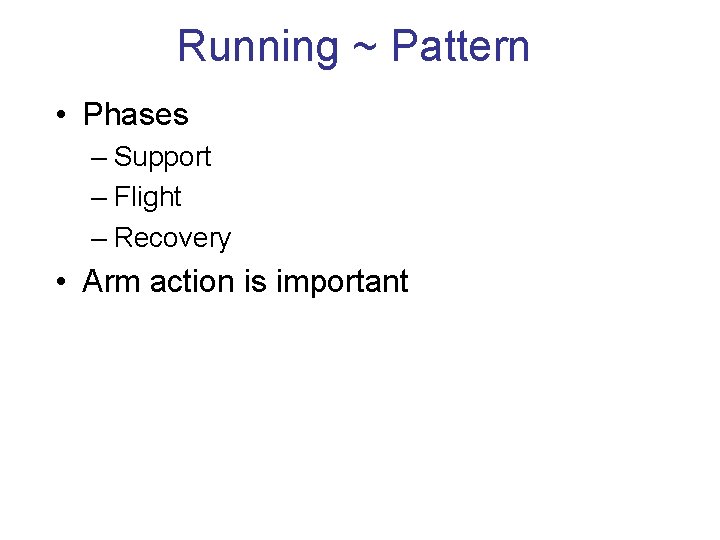 Running ~ Pattern

• Phases
– Support
– Flight
– Recovery
• Arm action is important